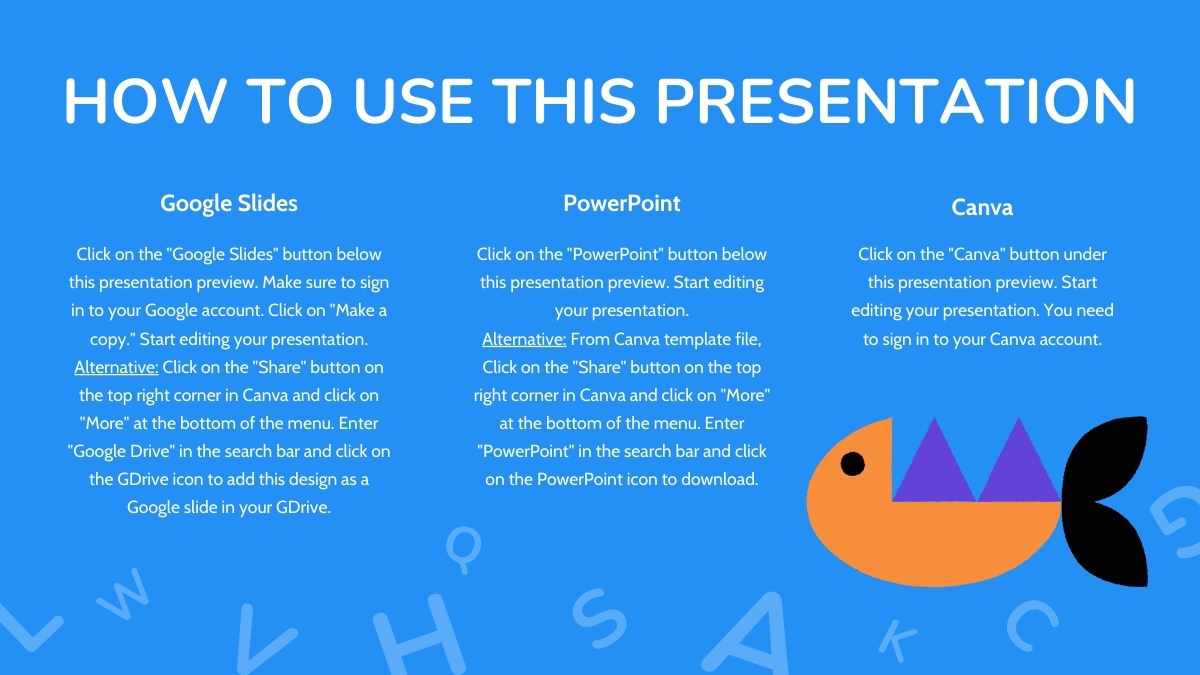 HOW TO USE THIS PRESENTATION

Google Slides

Click on the "Google Slides" button below this presentation preview. Make sure to sign in to your Google account. Click on "Make a copy." Start editing your presentation. Alternative: Click on the "Share" button on the top right corner in Canva and click on "More" at the bottom of the menu. Enter "Google Drive" in the search bar and click on the GDrive icon to add this design as a Google slide in your GDrive.

PowerPoint

Click on the "PowerPoint" button below this presentation preview. Start editing your presentation. Alternative: From Canva template file, Click on the "Share" button on the top right corner in Canva and click on "More" at the bottom of the menu. Enter "PowerPoint" in the search bar and click on the PowerPoint icon to download.

Canva

Click on the "Canva" button under this presentation preview. Start editing your presentation. You need to sign in to your Canva account.

L W V H Q S A K C G